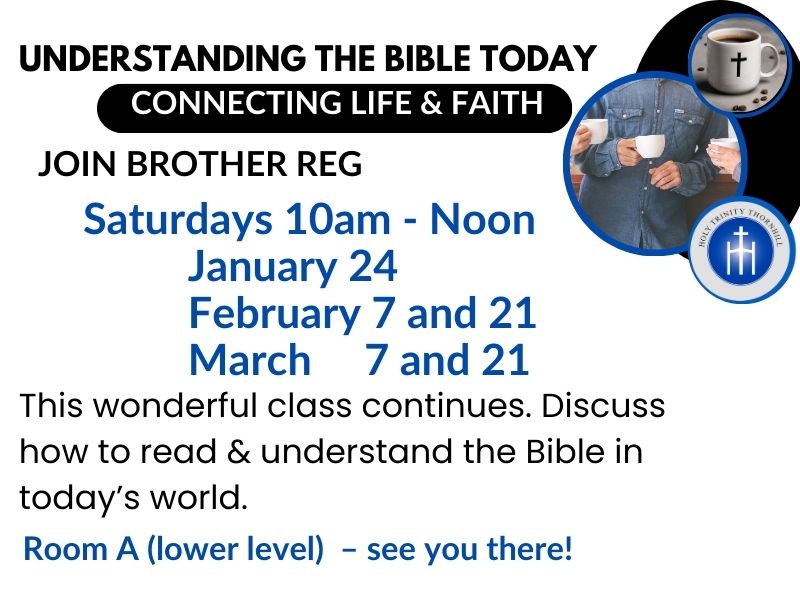 UNDERSTANDING THE BIBLE TODAY
CONNECTING LIFE & FAITH

JOIN BROTHER REG

Saturdays 10am - Noon
January 24
February 7 and 21
March 7 and 21

This wonderful class continues. Discuss how to read & understand the Bible in today's world.

Room A (lower level) – see you there!

HOLY TRINITY THORNHILL